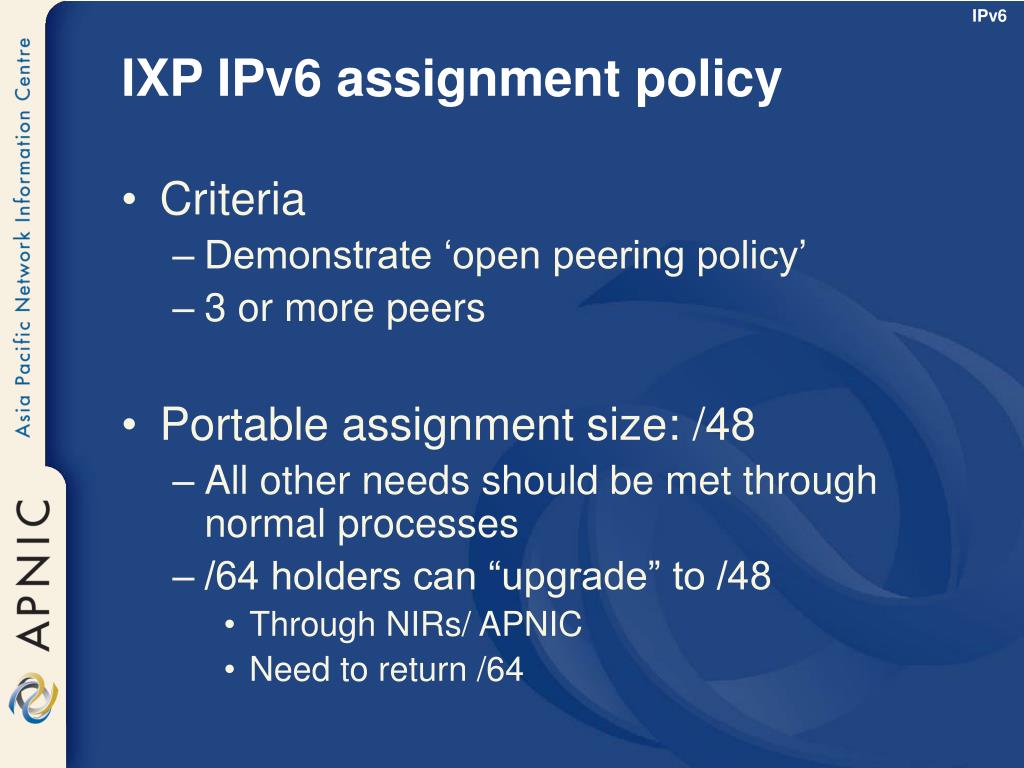 IPv6

Asia Pacific Network Information Centre

APNIC

IXP IPv6 assignment policy

• Criteria
– Demonstrate ‘open peering policy’
– 3 or more peers

• Portable assignment size: /48
– All other needs should be met through normal processes
– /64 holders can “upgrade” to /48
• Through NIRs/ APNIC
• Need to return /64